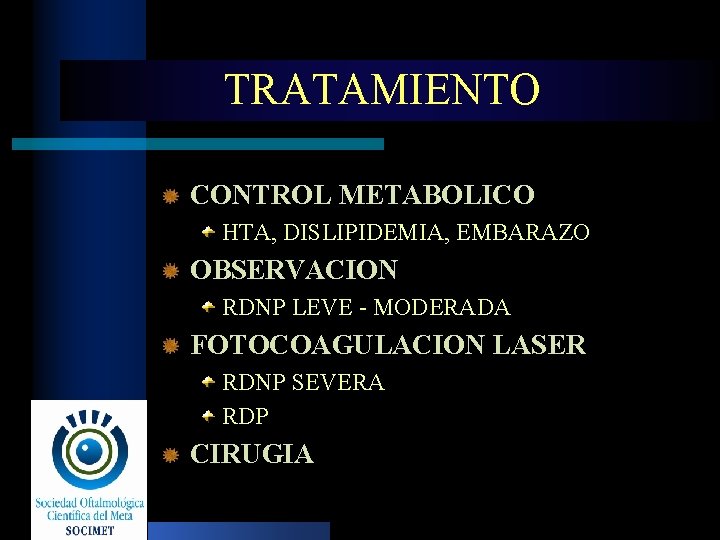 TRATAMIENTO

CONTROL METABOLICO

HTA, DISLIPIDEMIA, EMBARAZO

OBSERVACION

RDNP LEVE - MODERADA

FOTOCOAGULACION LASER

RDNP SEVERA

RDP

CIRUGIA

Sociedad Oftalmológica Científica del Meta
SOCIMET